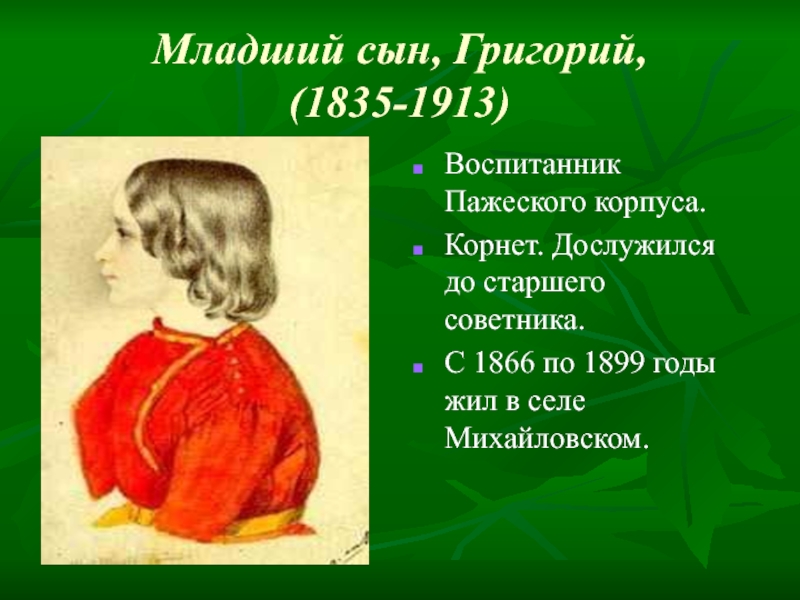 Младший сын, Григорий, (1835-1913)

Воспитанник Пажеского корпуса.

Корнет. Дослужился до старшего советника.

С 1866 по 1899 годы жил в селе Михайловском.